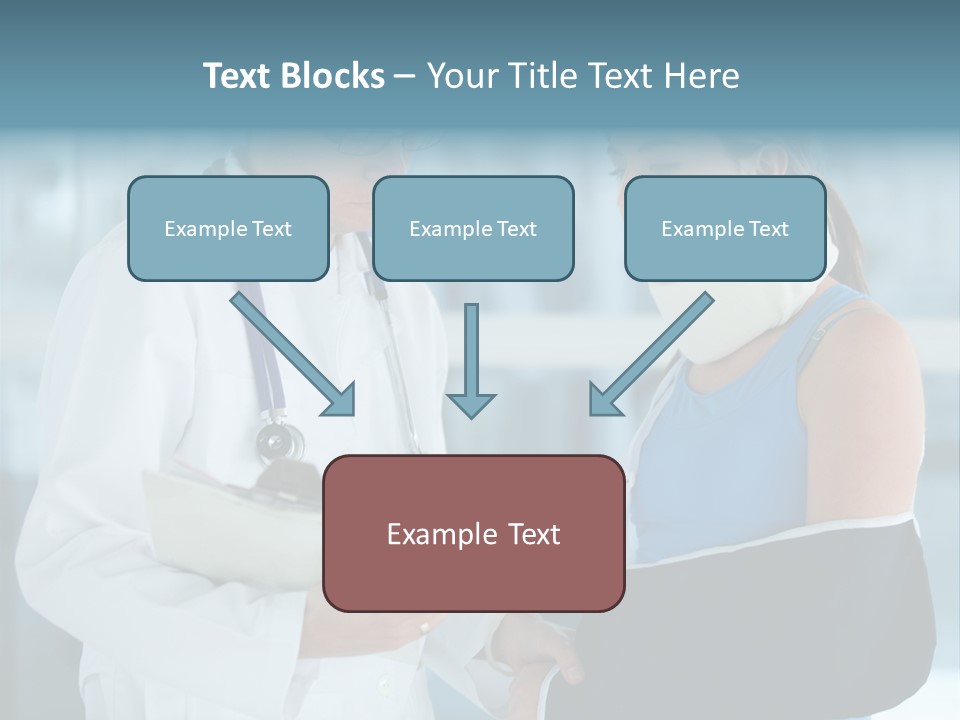 Text Blocks – Your Title Text Here

Example Text

Example Text

Example Text

Example Text